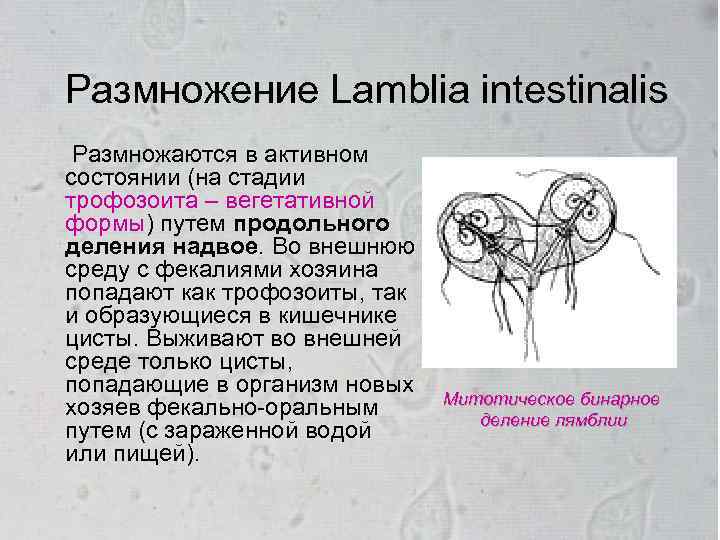 Размножение Lamblia intestinalis

Размножаются в активном состоянии (на стадии трофозоита – вегетативной формы) путем продольного деления надвое. Во внешнюю среду с фекалиями хозяина попадают как трофозоиты, так и образующиеся в кишечнике цисты. Выживают во внешней среде только цисты, попадающие в организм новых хозяев фекально-оральным путем (с зараженной водой или пищей).

Митотическое бинарное деление лямблии